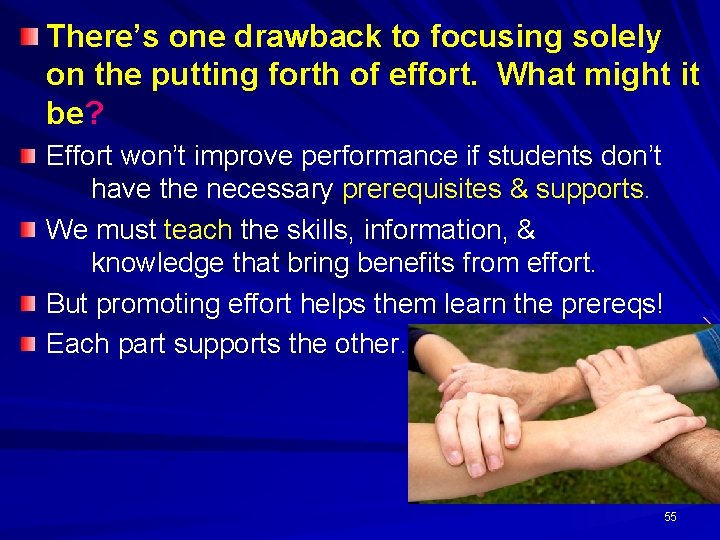 There's one drawback to focusing solely on the putting forth of effort. What might it be?

Effort won't improve performance if students don't have the necessary prerequisites & supports.

We must teach the skills, information, & knowledge that bring benefits from effort.

But promoting effort helps them learn the prereqs!

Each part supports the other.

55